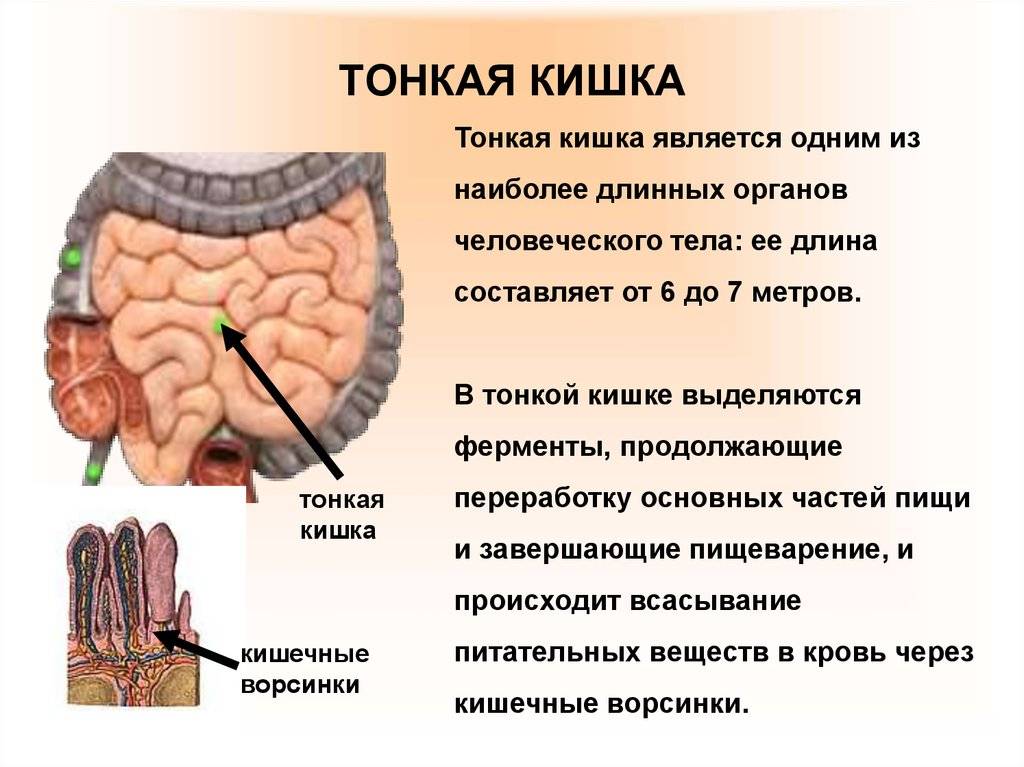 ТОНКАЯ КИШКА

Тонкая кишка является одним из наиболее длинных органов человеческого тела: ее длина составляет от 6 до 7 метров.

В тонкой кишке выделяются ферменты, продолжающие переработку основных частей пищи и завершающие пищеварение, и происходит всасывание питательных веществ в кровь через кишечные ворсинки.

тонкая кишка

кишечные ворсинки